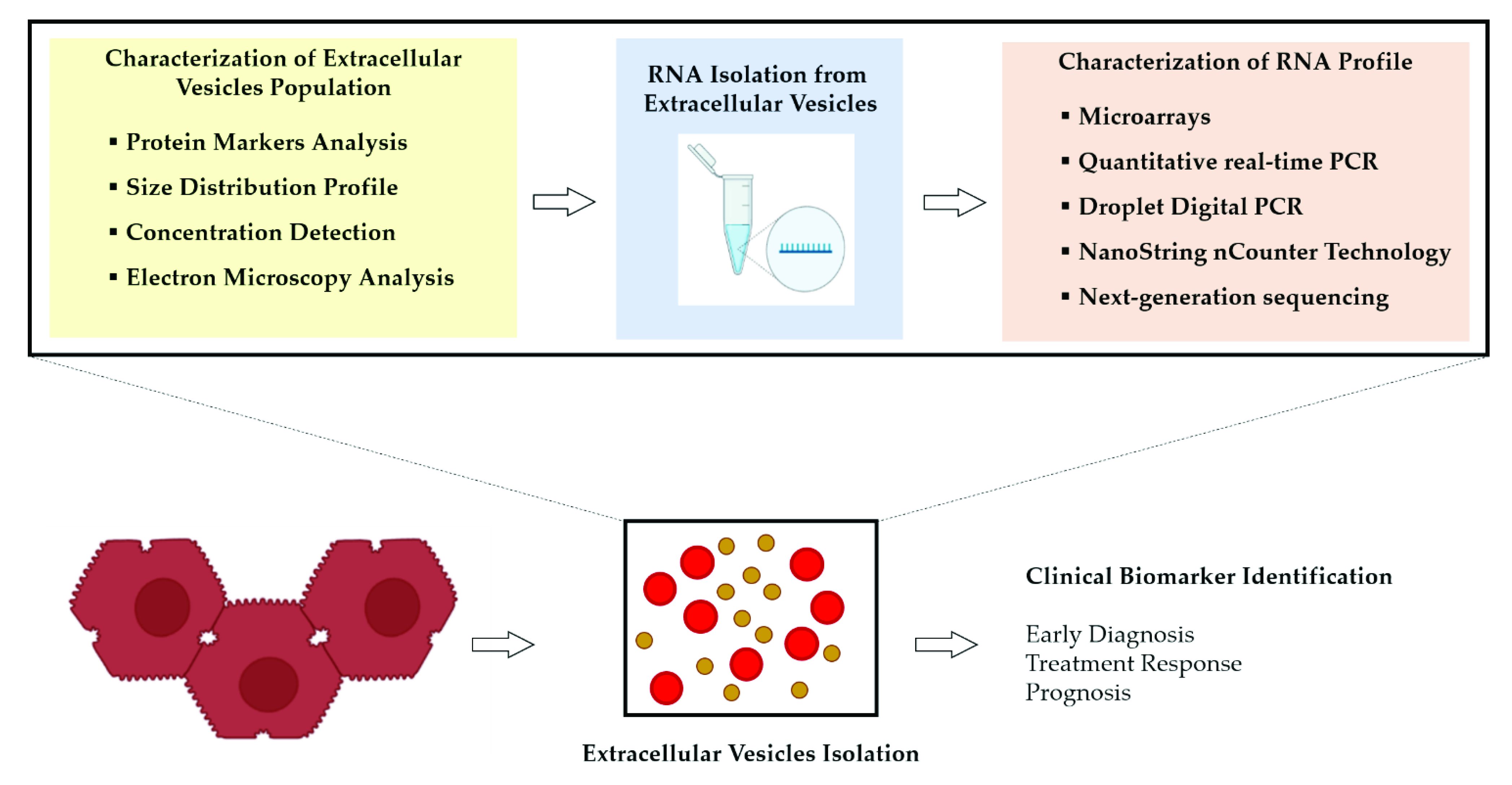 Characterization of Extracellular Vesicles Population

▪ Protein Markers Analysis
▪ Size Distribution Profile
▪ Concentration Detection
▪ Electron Microscopy Analysis

RNA Isolation from Extracellular Vesicles

Characterization of RNA Profile

▪ Microarrays
▪ Quantitative real-time PCR
▪ Droplet Digital PCR
▪ NanoString nCounter Technology
▪ Next-generation sequencing

Extracellular Vesicles Isolation

Clinical Biomarker Identification

Early Diagnosis
Treatment Response
Prognosis